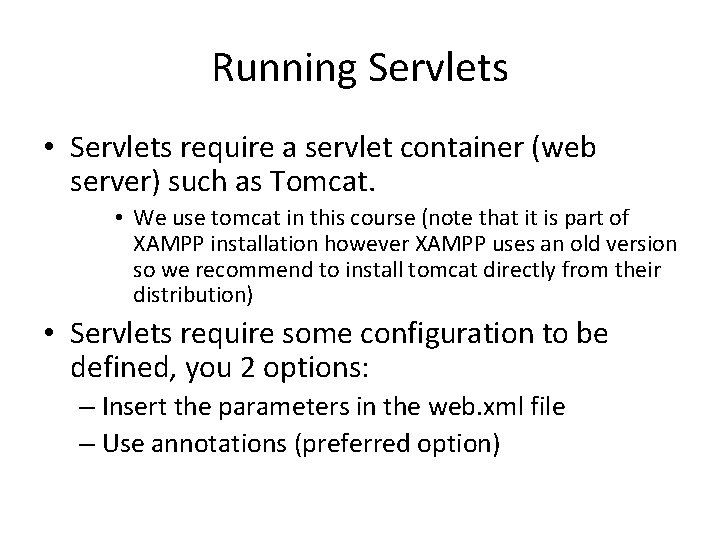 Running Servlets

• Servlets require a servlet container (web server) such as Tomcat.

• We use tomcat in this course (note that it is part of XAMPP installation however XAMPP uses an old version so we recommend to install tomcat directly from their distribution)

• Servlets require some configuration to be defined, you 2 options:

– Insert the parameters in the web.xml file

– Use annotations (preferred option)